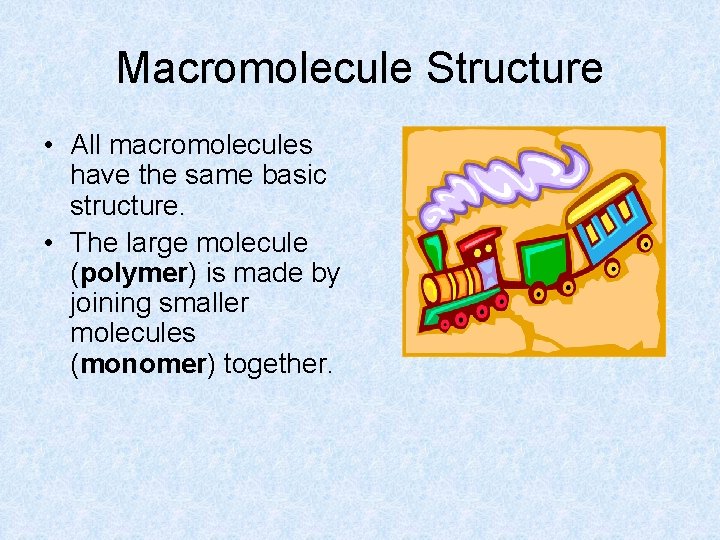 Macromolecule Structure

• All macromolecules have the same basic structure.
• The large molecule (polymer) is made by joining smaller molecules (monomer) together.